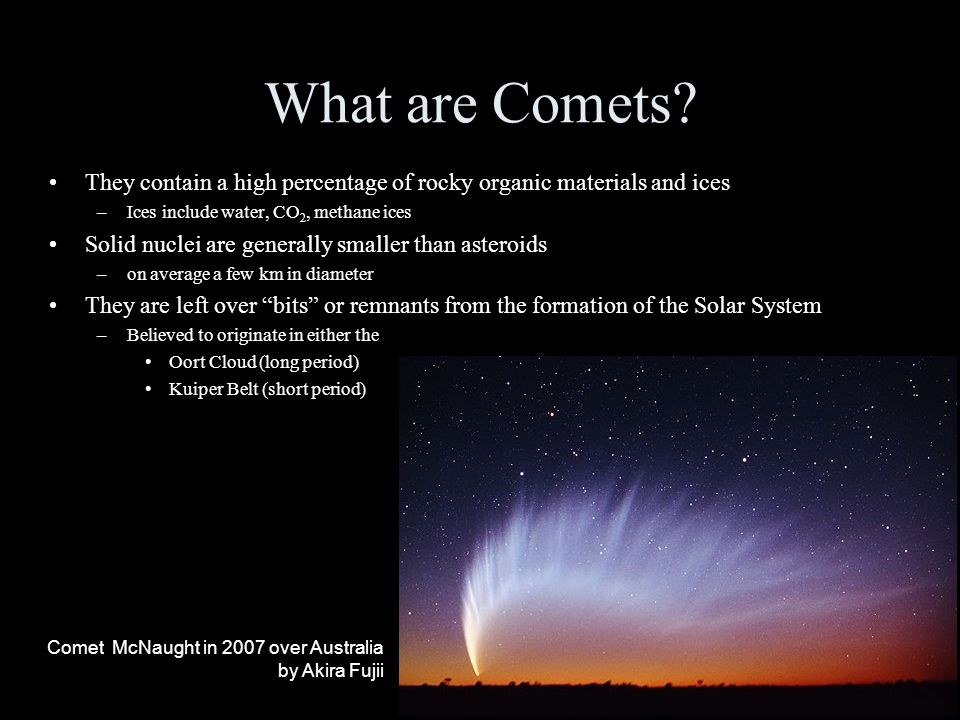 What are Comets?

• They contain a high percentage of rocky organic materials and ices
– Ices include water, $CO_2$, methane ices

• Solid nuclei are generally smaller than asteroids
– on average a few km in diameter

• They are left over “bits” or remnants from the formation of the Solar System
– Believed to originate in either the
• Oort Cloud (long period)
• Kuiper Belt (short period)

Comet McNaught in 2007 over Australia by Akira Fujii